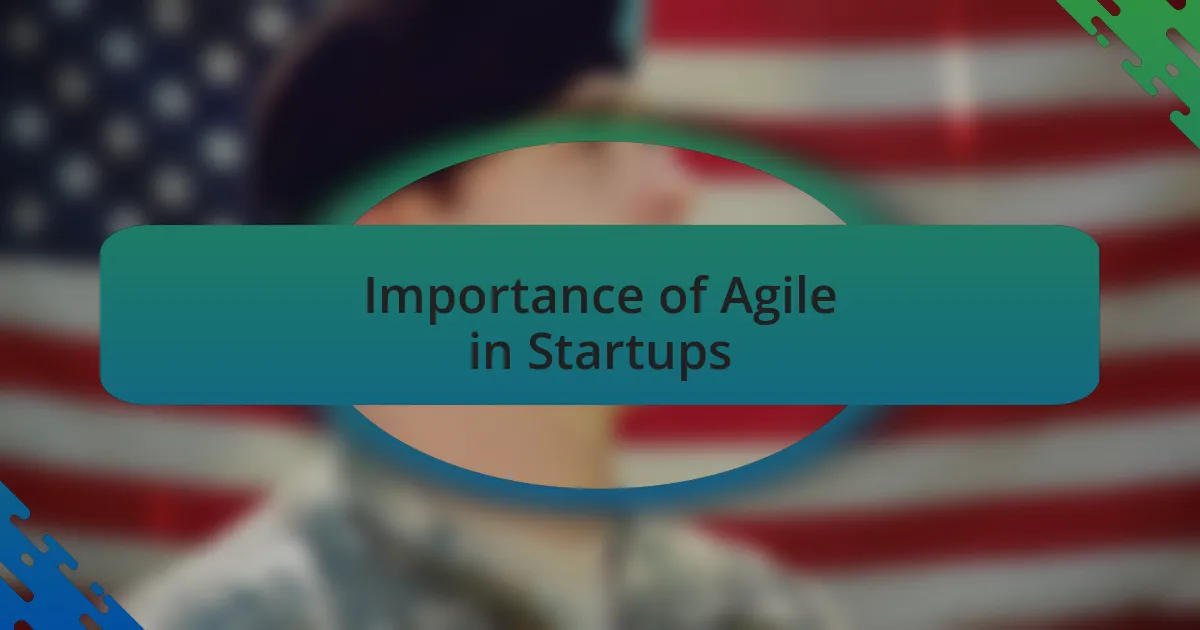 Importance of Agile in Startups